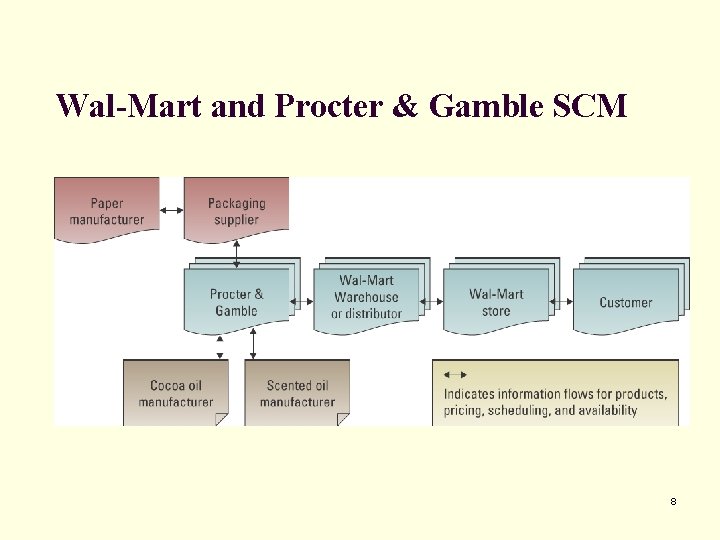 Wal-Mart and Procter & Gamble SCM

Paper manufacturer

Packaging supplier

Procter & Gamble

Wal-Mart Warehouse or distributor

Wal-Mart store

Customer

Cocoa oil manufacturer

Scented oil manufacturer

Indicates information flows for products, pricing, scheduling, and availability

8